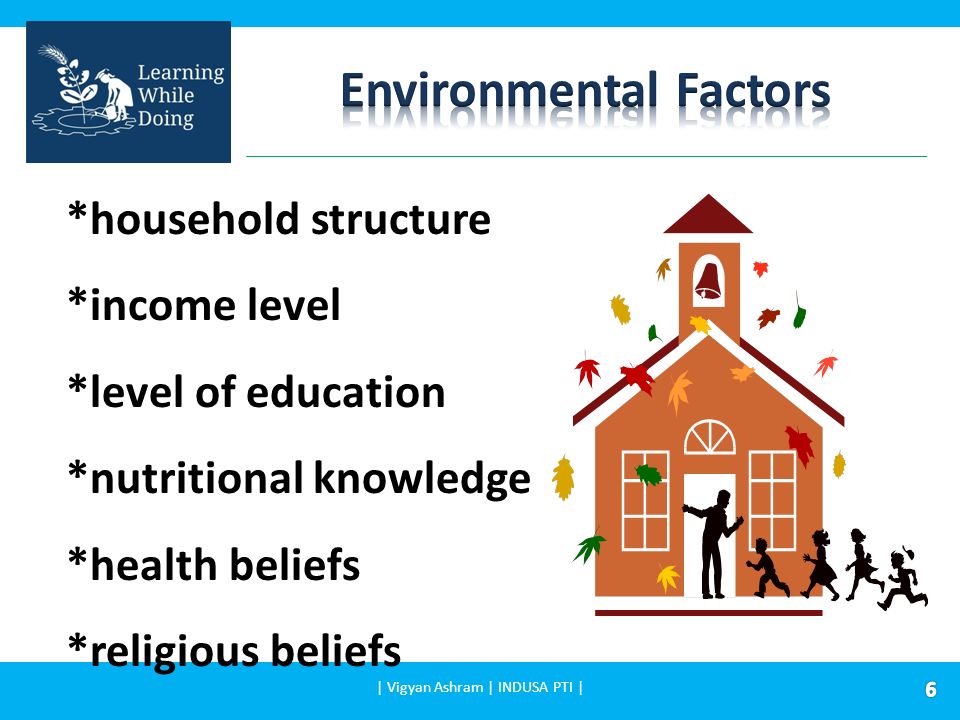 Learning While Doing

Environmental Factors

*household structure

*income level

*level of education

*nutritional knowledge

*health beliefs

*religious beliefs

| Vigyan Ashram | INDUSA PTI |

6